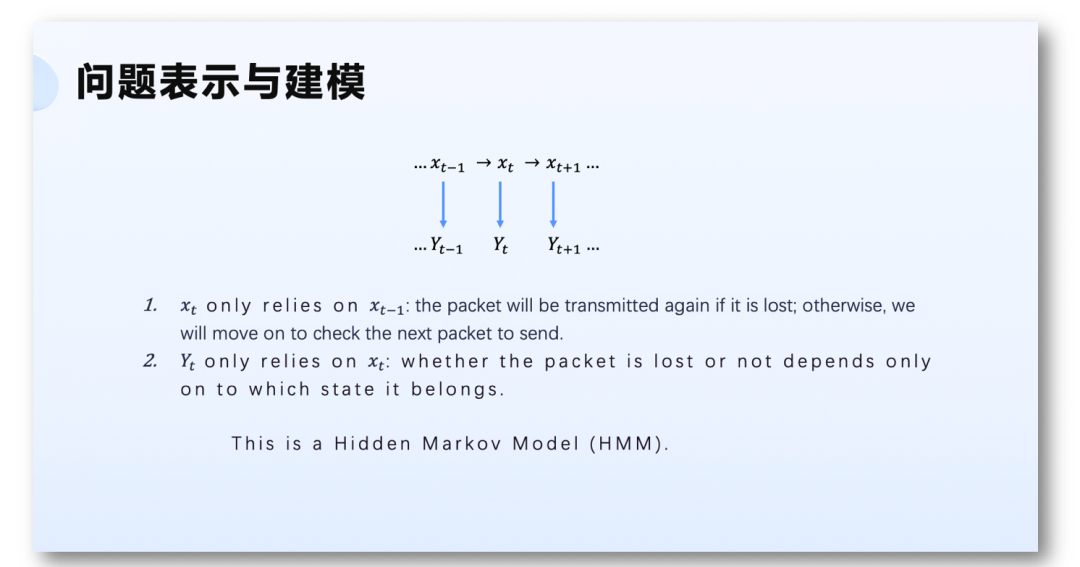 问题表示与建模

$\dots x_{t-1} \rightarrow x_t \rightarrow x_{t+1} \dots$

$\dots Y_{t-1} \quad Y_t \quad Y_{t+1} \dots$

1. $x_t$ only relies on $x_{t-1}$: the packet will be transmitted again if it is lost; otherwise, we will move on to check the next packet to send.
2. $Y_t$ only relies on $x_t$: whether the packet is lost or not depends only on to which state it belongs.

This is a Hidden Markov Model (HMM).